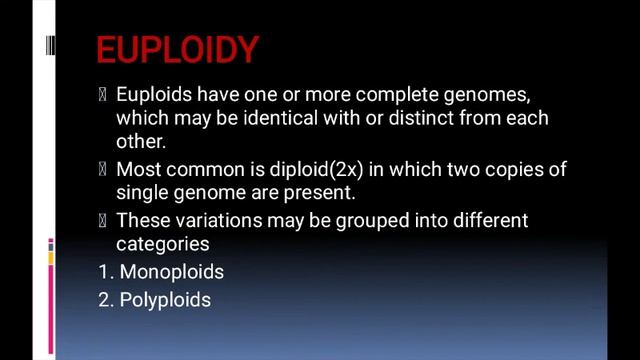 EUPLOIDY

 Euploids have one or more complete genomes, which may be identical with or distinct from each other.

 Most common is diploid(2x) in which two copies of single genome are present.

 These variations may be grouped into different categories

1. Monoploids

2. Polyploids